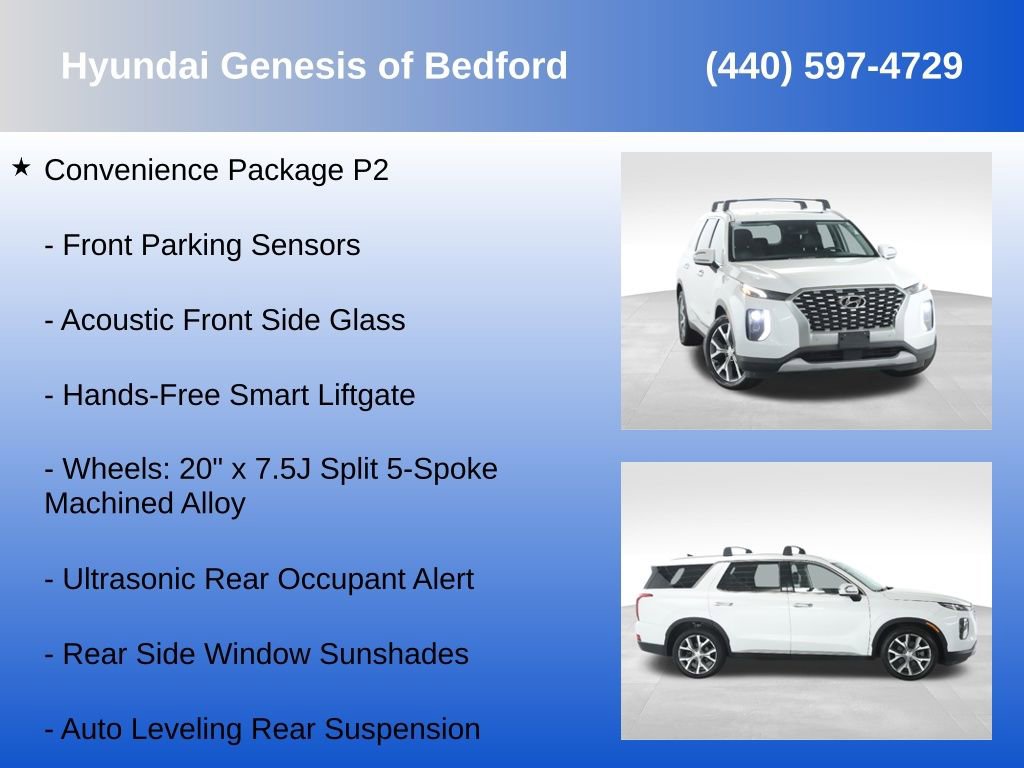 Hyundai Genesis of Bedford (440) 597-4729

★ Convenience Package P2

- Front Parking Sensors

- Acoustic Front Side Glass

- Hands-Free Smart Liftgate

- Wheels: 20" x 7.5J Split 5-Spoke Machined Alloy

- Ultrasonic Rear Occupant Alert

- Rear Side Window Sunshades

- Auto Leveling Rear Suspension